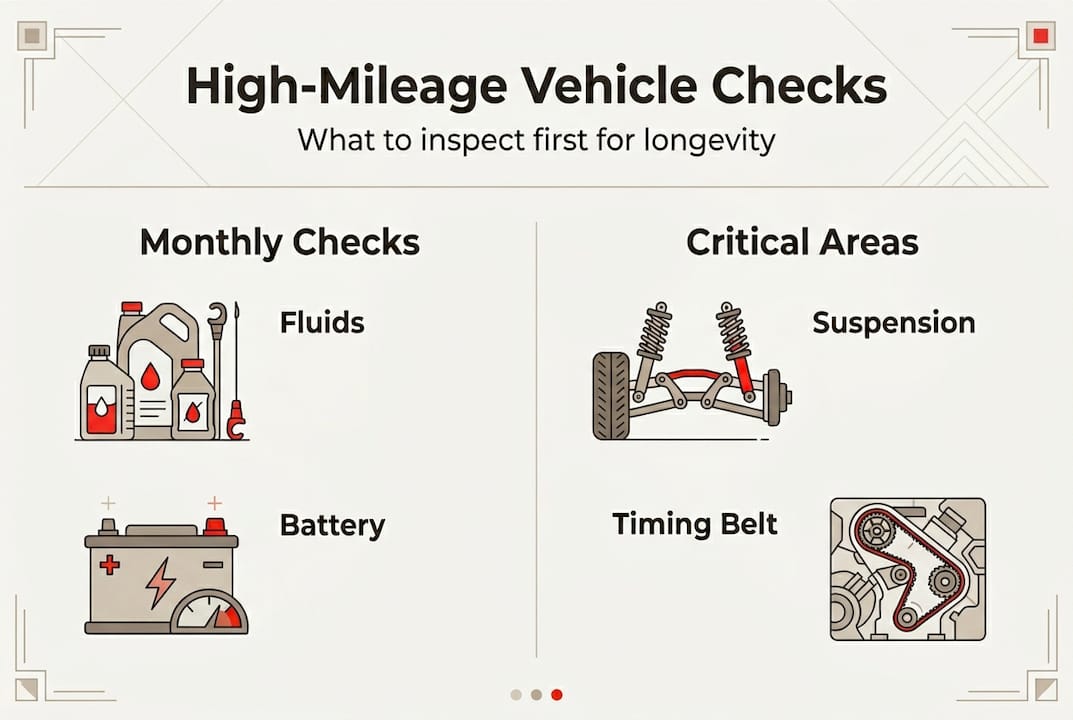 High-Mileage Vehicle Checks

What to inspect first for longevity

Monthly Checks

Fluids

Battery

Critical Areas

Suspension

Timing Belt